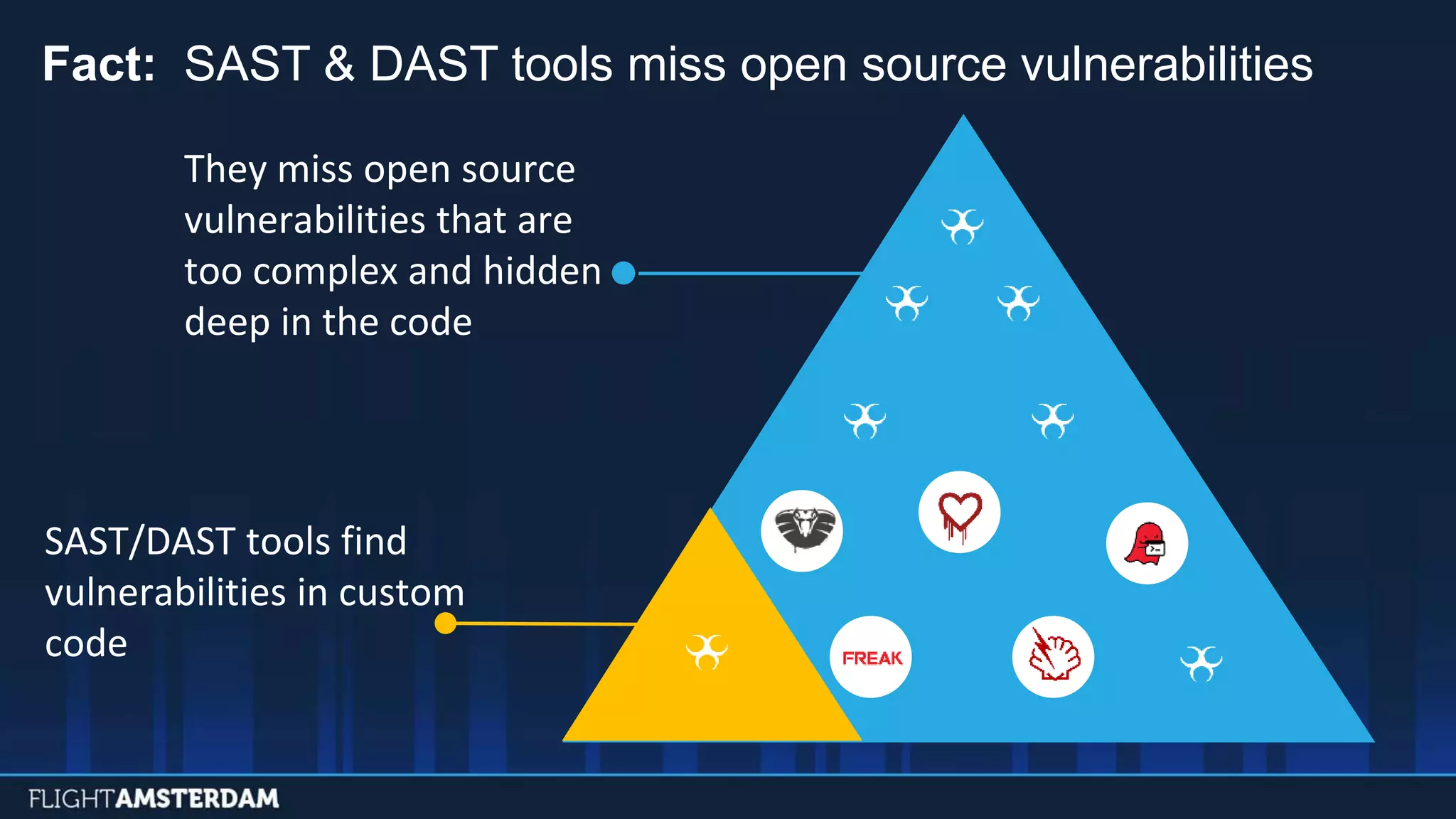 Fact: SAST & DAST tools miss open source vulnerabilities

They miss open source vulnerabilities that are too complex and hidden deep in the code

SAST/DAST tools find vulnerabilities in custom code

FREAK

FLIGHTAMSTERDAM